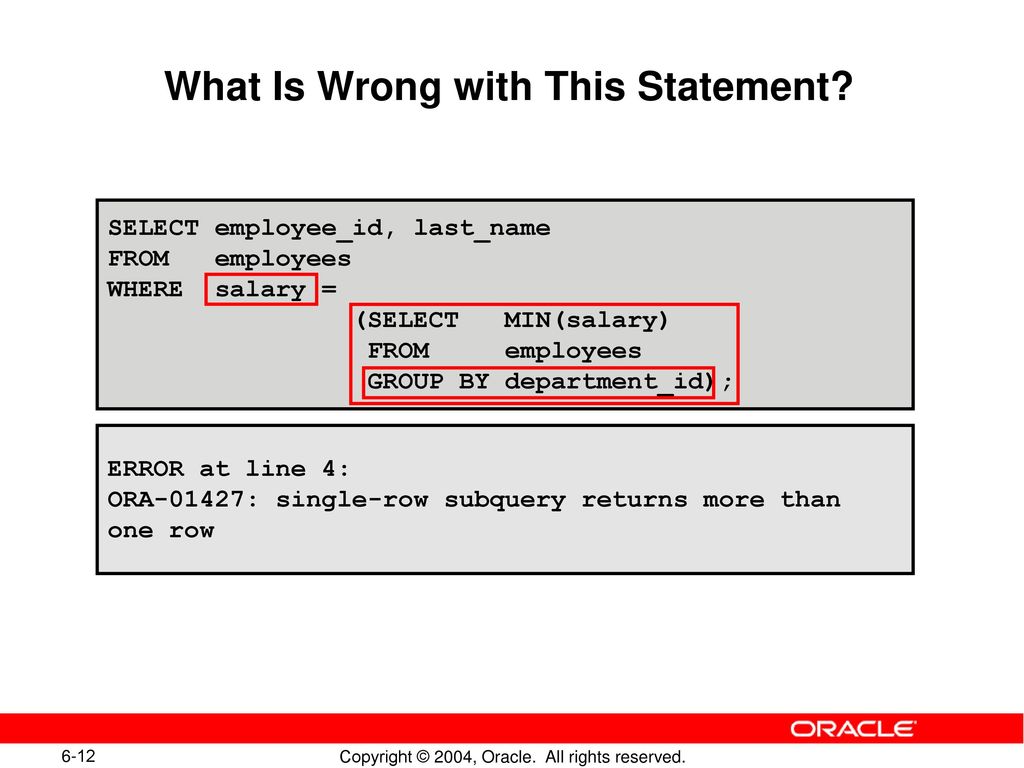 What Is Wrong with This Statement?

SELECT employee_id, last_name
FROM   employees
WHERE  salary =
                (SELECT   MIN(salary)
                 FROM     employees
                 GROUP BY department_id);

ERROR at line 4:
ORA-01427: single-row subquery returns more than one row

ORACLE

6-12

Copyright © 2004, Oracle. All rights reserved.